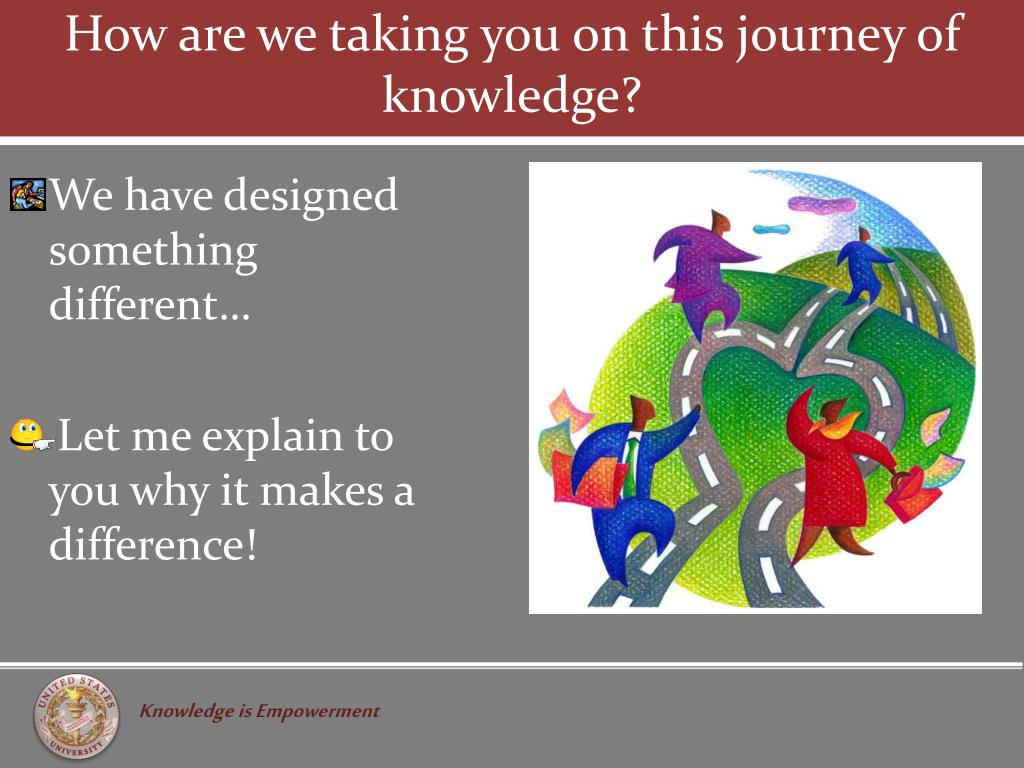 How are we taking you on this journey of knowledge?

We have designed something different…

Let me explain to you why it makes a difference!

UNITED STATES UNIVERSITY

Knowledge is Empowerment